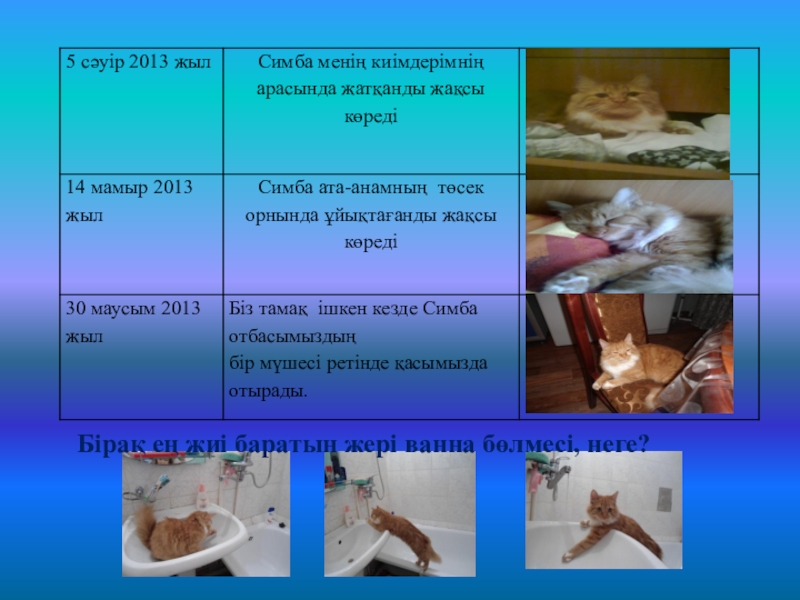 | 5 сәуір 2013 жыл | Симба менің киімдерімнің арасында жатқанды жақсы көреді | |
|---|---|---|
| 14 мамыр 2013 жыл | Симба ата-анамның төсек орнында ұйықтағанды жақсы көреді | |
| 30 маусым 2013 жыл | Біз тамақ ішкен кезде Симба отбасымыздың бір мүшесі ретінде қасымызда отырады. | |

Бірақ ең жиі баратын жері ванна бөлмесі, неге?